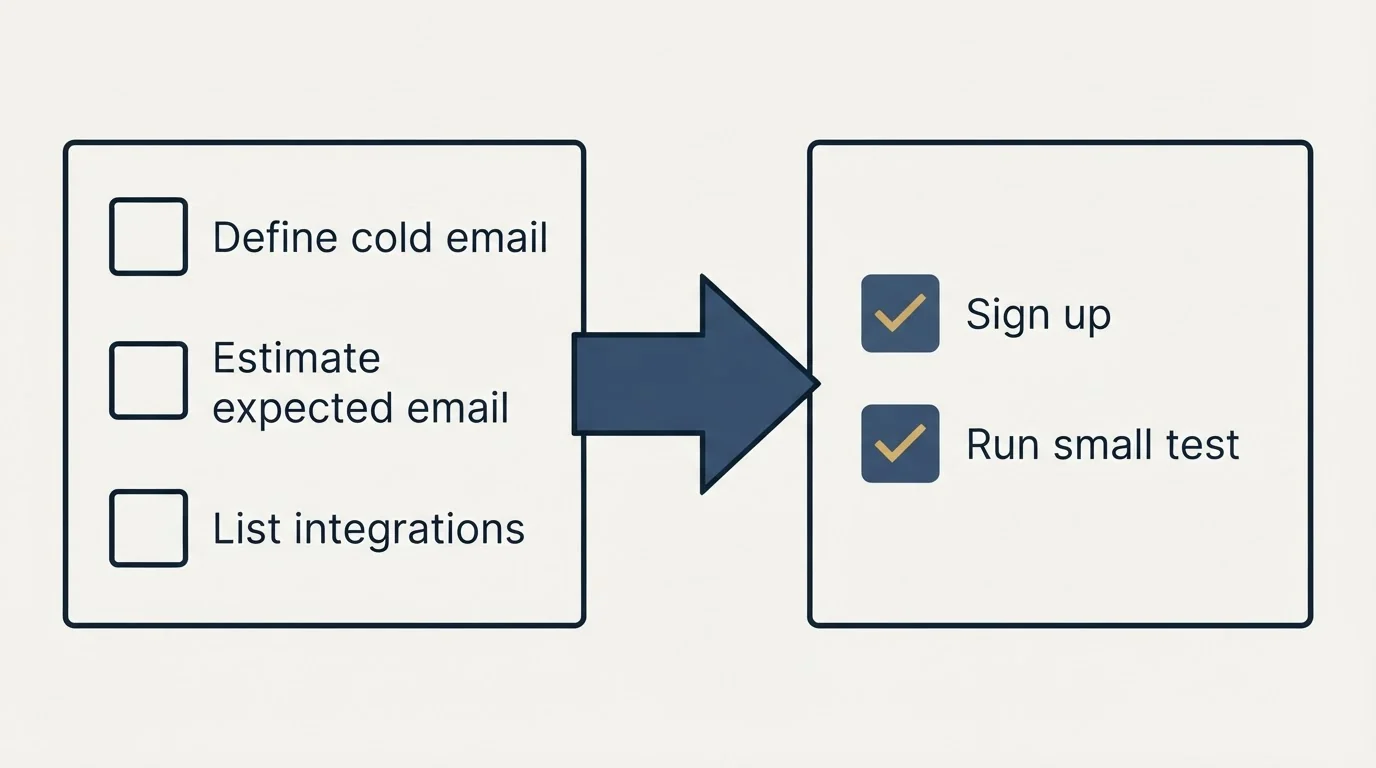 Define cold email

Estimate expected email

List integrations

Sign up

Run small test